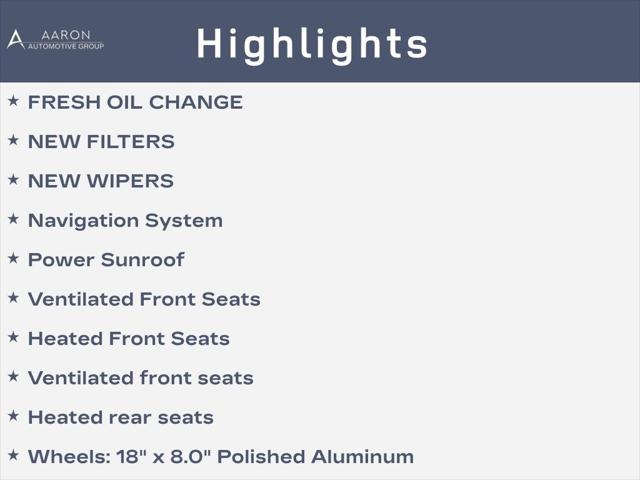 AARON
AUTOMOTIVE GROUP

Highlights

★ FRESH OIL CHANGE
★ NEW FILTERS
★ NEW WIPERS
★ Navigation System
★ Power Sunroof
★ Ventilated Front Seats
★ Heated Front Seats
★ Ventilated front seats
★ Heated rear seats
★ Wheels: 18" x 8.0" Polished Aluminum